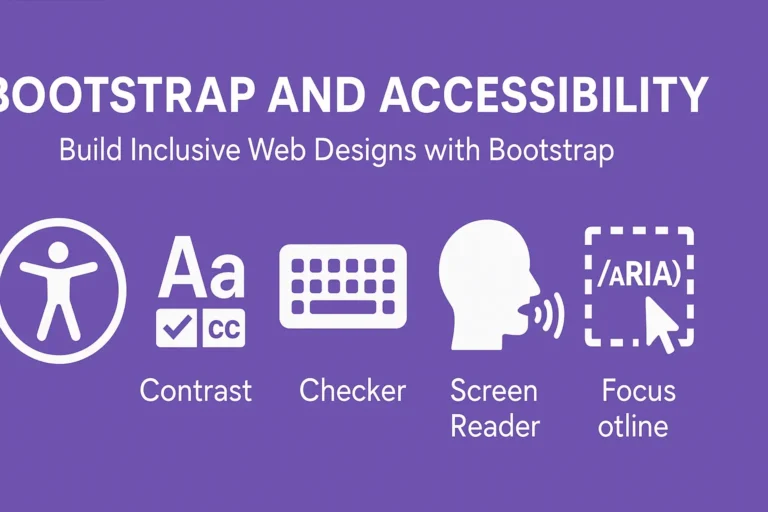 BOOTSTRAP AND ACCESSIBILITY

Build Inclusive Web Designs with Bootstrap

Aa

CC

/ARIA)

Contrast

Checker

Screen Reader

Focus otline